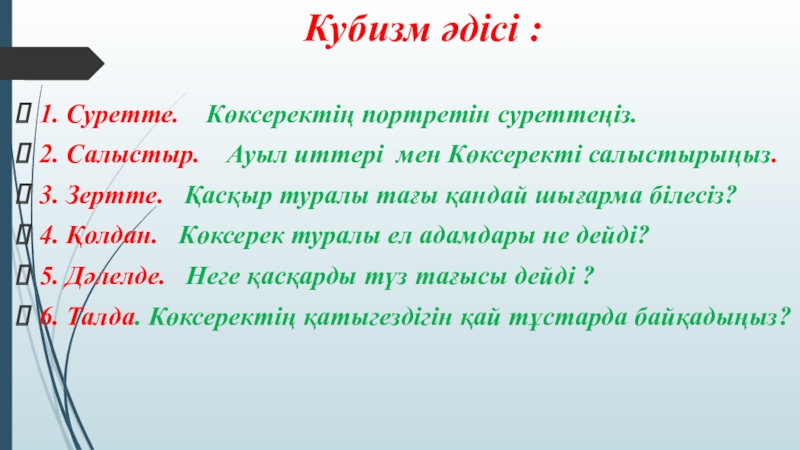 Кубизм әдісі :

1. Суретте. Көксеректің портретін суреттеңіз.

2. Салыстыр. Ауыл иттері мен Көксеректі салыстырыңыз.

3. Зертте. Қасқыр туралы тағы қандай шығарма білесіз?

4. Қолдан. Көксерек туралы ел адамдары не дейді?

5. Дәлелде. Неге қасқарды түз тағысы дейді ?

6. Талда. Көксеректің қатыгездігін қай тұстарда байқадыңыз?